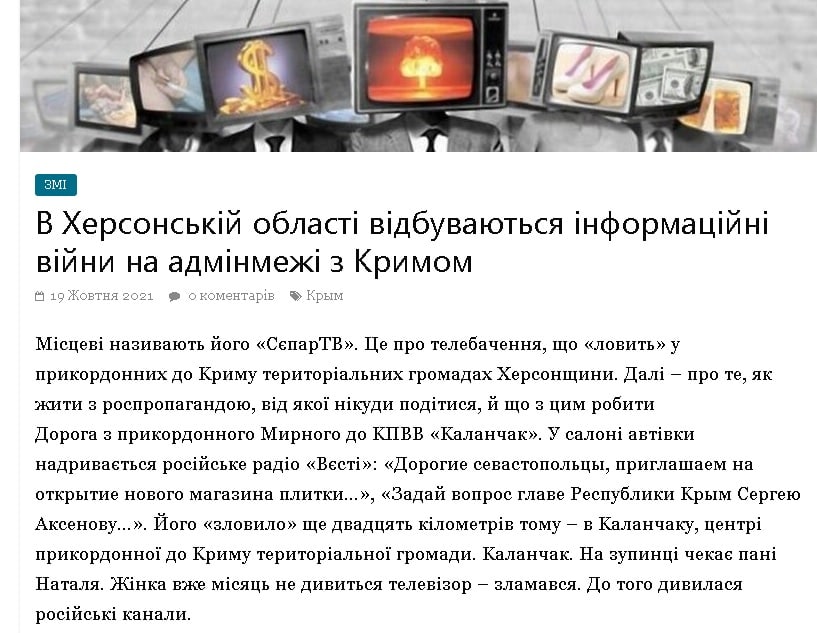 ЗМІ

В Херсонській області відбуваються інформаційні війни на адмінмежі з Кримом

19 Жовтня 2021 0 коментарів Крым

Місцеві називають його «СєпарТВ». Це про телебачення, що «ловить» у прикордонних до Криму територіальних громадах Херсонщини. Далі – про те, як жити з роспропагандою, від якої нікуди подітися, й що з цим робити
Дорога з прикордонного Мирного до КПВВ «Каланчак». У салоні автівки надривається російське радіо «Вєсті»: «Дорогие севастопольцы, приглашаем на открытие нового магазина плитки...», «Задай вопрос главе Республики Крым Сергею Аксенову...». Його «зловило» ще двадцять кілометрів тому – в Каланчаку, центрі прикордонної до Криму територіальної громади. Каланчак. На зупинці чекає пані Наталя. Жінка вже місяць не дивиться телевізор – зламався. До того дивилася російські канали.